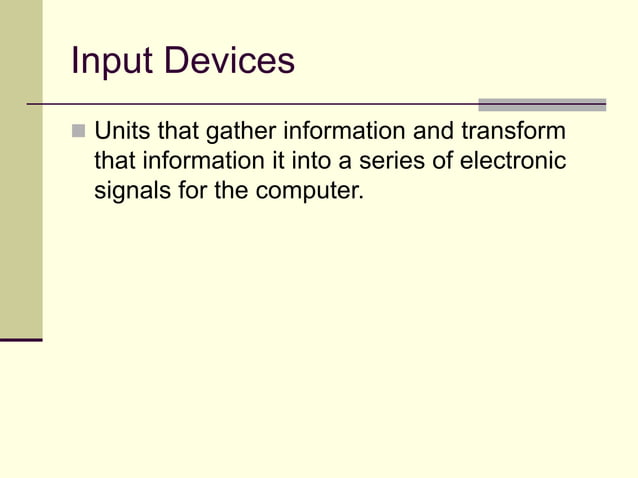 Input Devices

Units that gather information and transform that information it into a series of electronic signals for the computer.